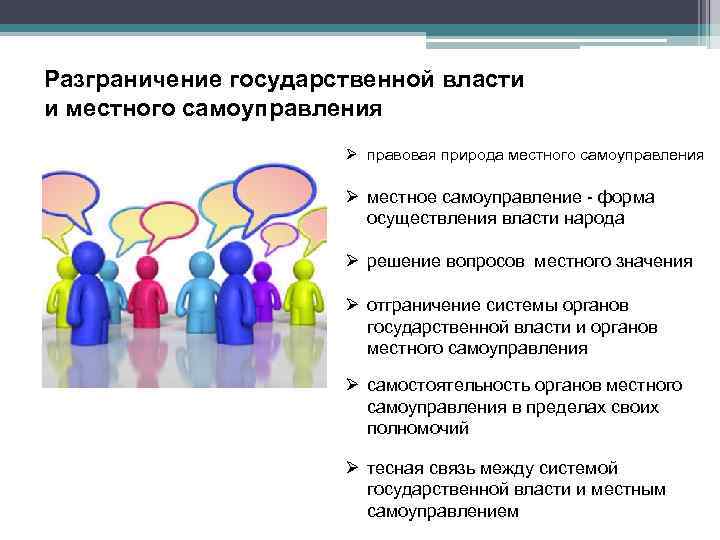 Разграничение государственной власти и местного самоуправления

➢ правовая природа местного самоуправления

➢ местное самоуправление - форма осуществления власти народа

➢ решение вопросов местного значения

➢ отграничение системы органов государственной власти и органов местного самоуправления

➢ самостоятельность органов местного самоуправления в пределах своих полномочий

➢ тесная связь между системой государственной власти и местным самоуправлением